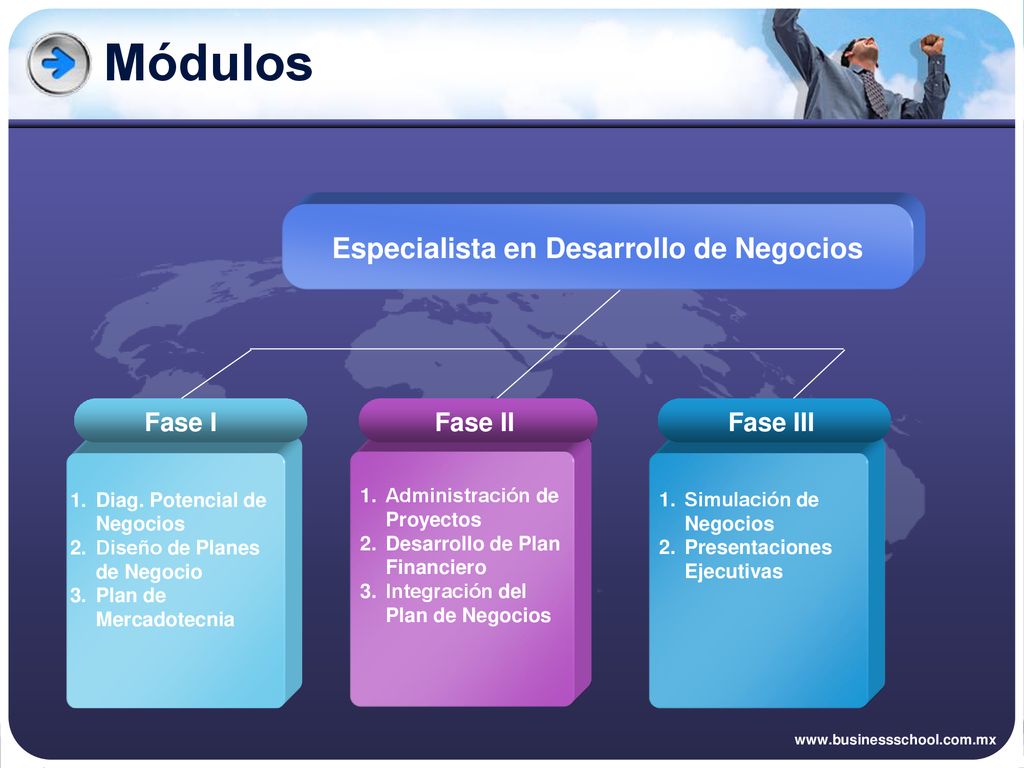 Módulos

Especialista en Desarrollo de Negocios

Fase I

1. Diag. Potencial de Negocios
2. Diseño de Planes de Negocio
3. Plan de Mercadotecnia

Fase II

1. Administración de Proyectos
2. Desarrollo de Plan Financiero
3. Integración del Plan de Negocios

Fase III

1. Simulación de Negocios
2. Presentaciones Ejecutivas

www.businessschool.com.mx